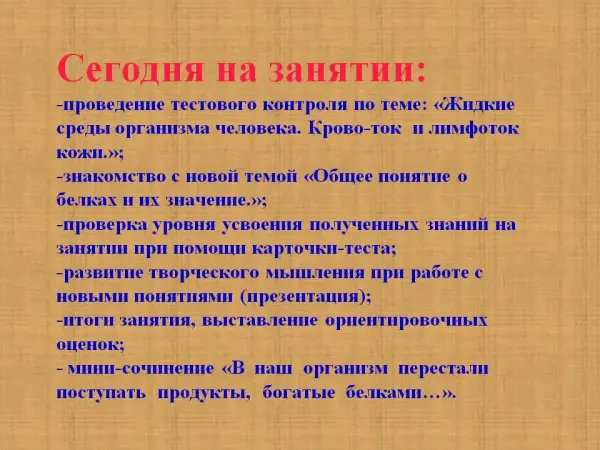 Сегодня на занятии:

-проведение тестового контроля по теме: «Жидкие среды организма человека. Крово-ток и лимфоток кожи.»;

-знакомство с новой темой «Общее понятие о белках и их значение.»;

-проверка уровня усвоения полученных знаний на занятии при помощи карточки-теста;

-развитие творческого мышления при работе с новыми понятиями (презентация);

-итоги занятия, выставление ориентировочных оценок;

- мини-сочинение «В наш организм перестали поступать продукты, богатые белками…».